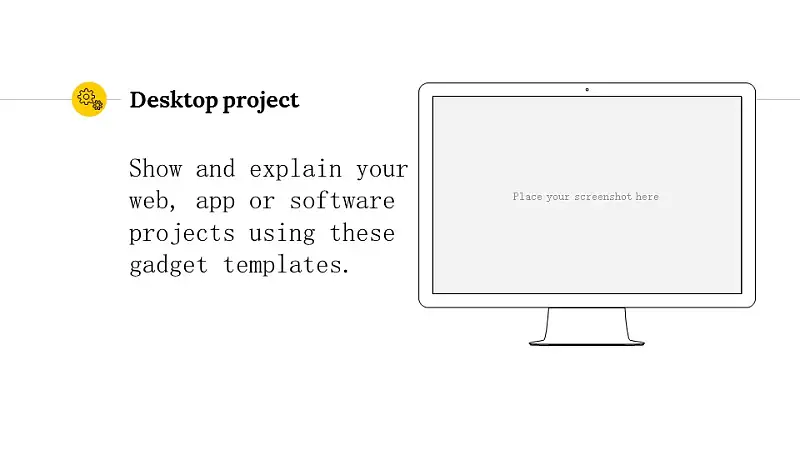 Desktop project

Show and explain your web, app or software projects using these gadget templates.

Place your screenshot here